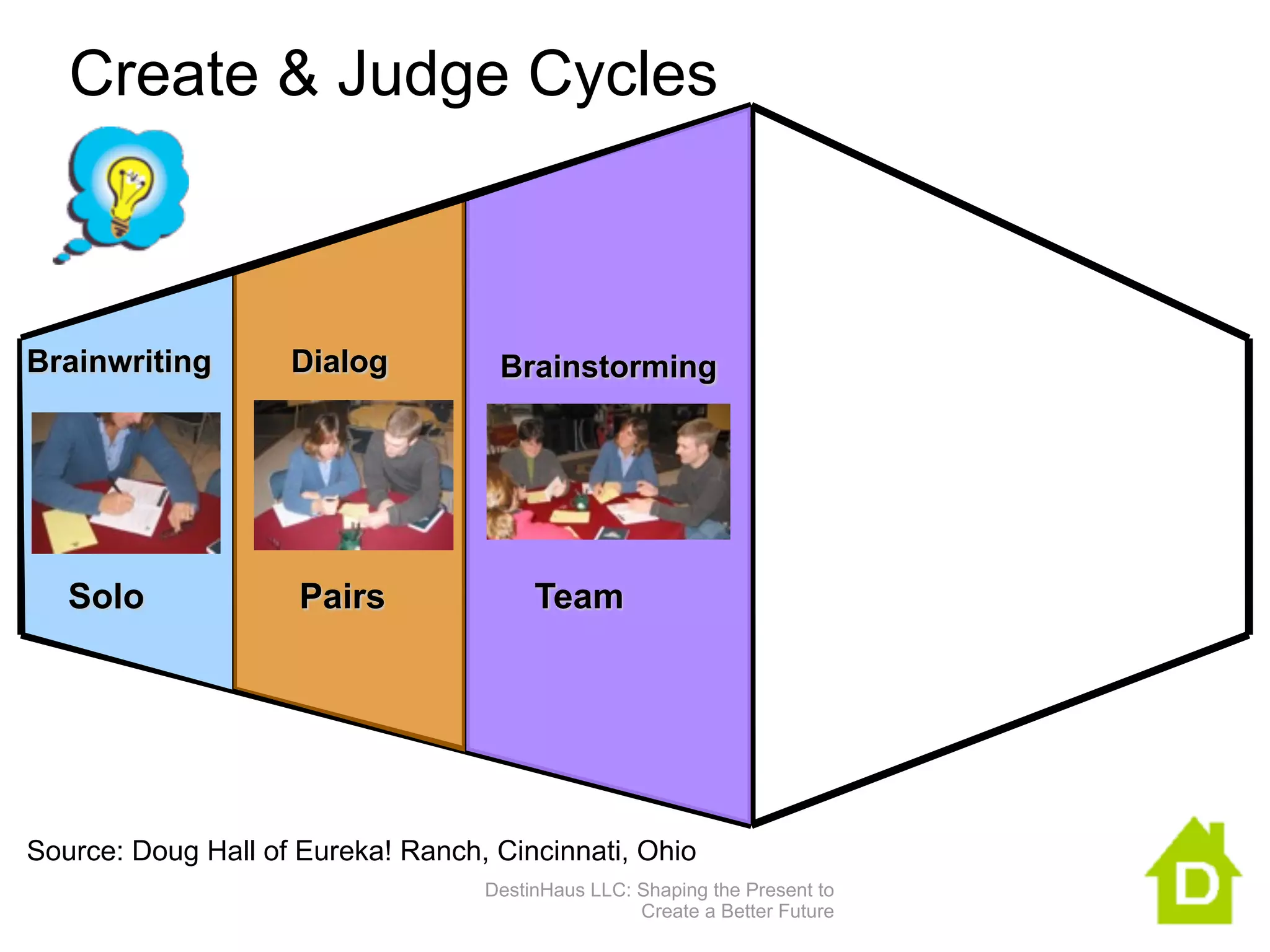 Create & Judge Cycles

Brainwriting

Solo

Dialog

Pairs

Brainstorming

Team

Source: Doug Hall of Eureka! Ranch, Cincinnati, Ohio

DestinHaus LLC: Shaping the Present to Create a Better Future

D